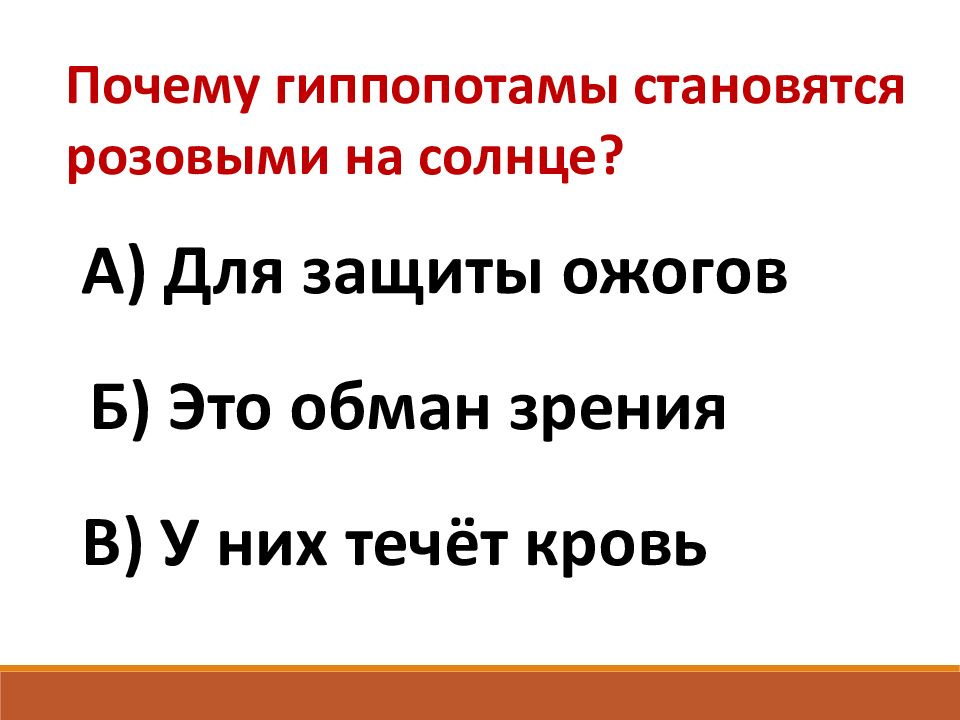 Почему гиппопотамы становятся розовыми на солнце?

А) Для защиты ожогов

Б) Это обман зрения

В) У них течёт кровь